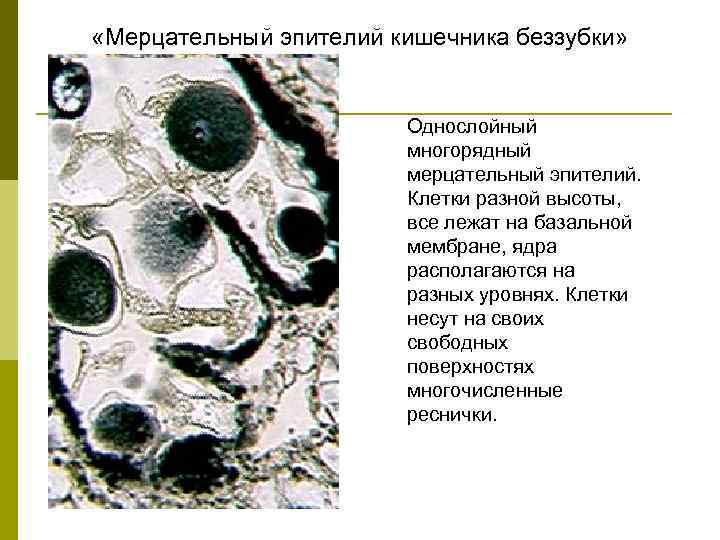 «Мерцательный эпителий кишечника беззубки»

Однослойный многорядный мерцательный эпителий. Клетки разной высоты, все лежат на базальной мембране, ядра располагаются на разных уровнях. Клетки несут на своих свободных поверхностях многочисленные реснички.